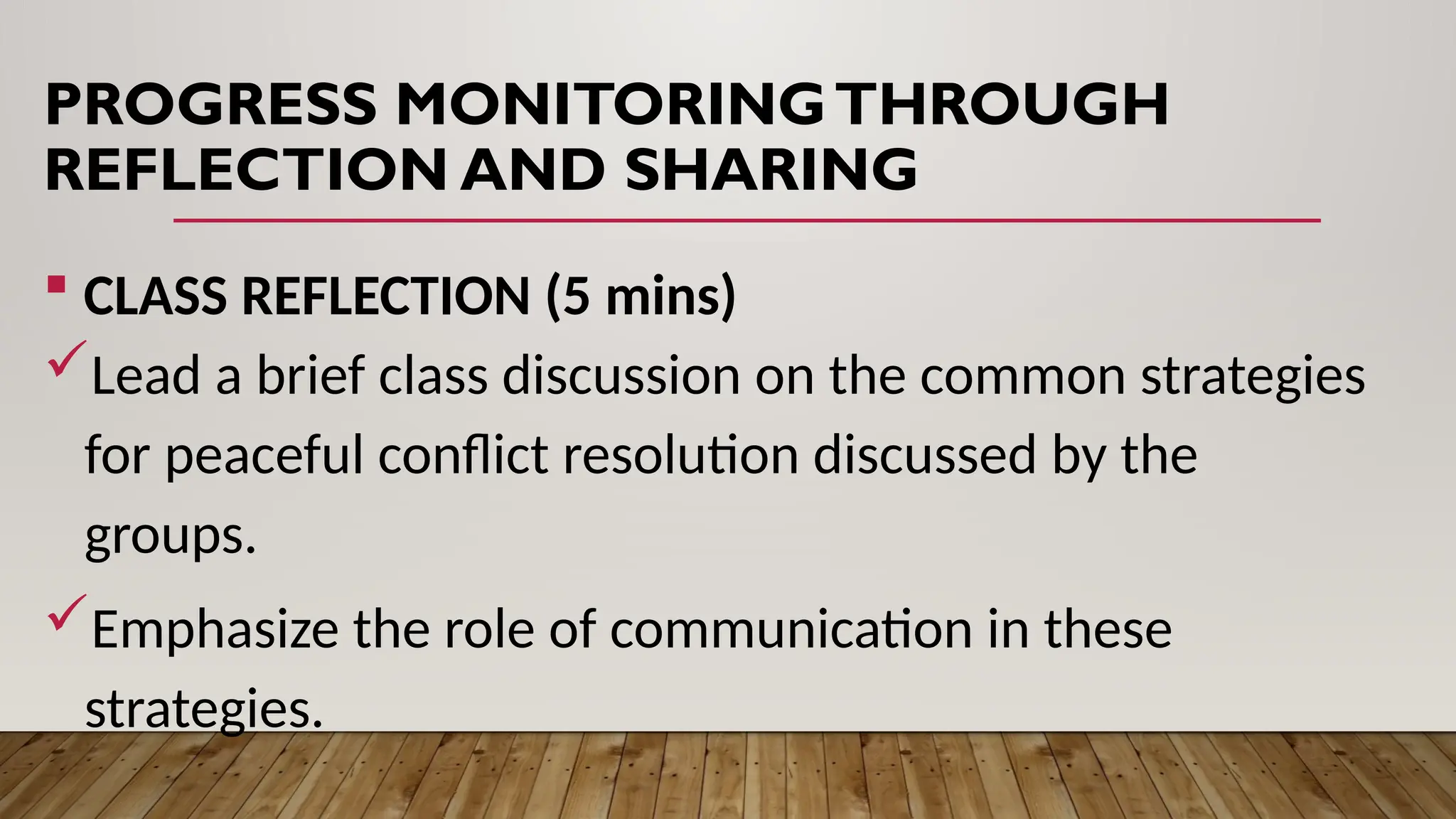 PROGRESS MONITORING THROUGH REFLECTION AND SHARING

▪ CLASS REFLECTION (5 mins)

✓ Lead a brief class discussion on the common strategies for peaceful conflict resolution discussed by the groups.

✓ Emphasize the role of communication in these strategies.